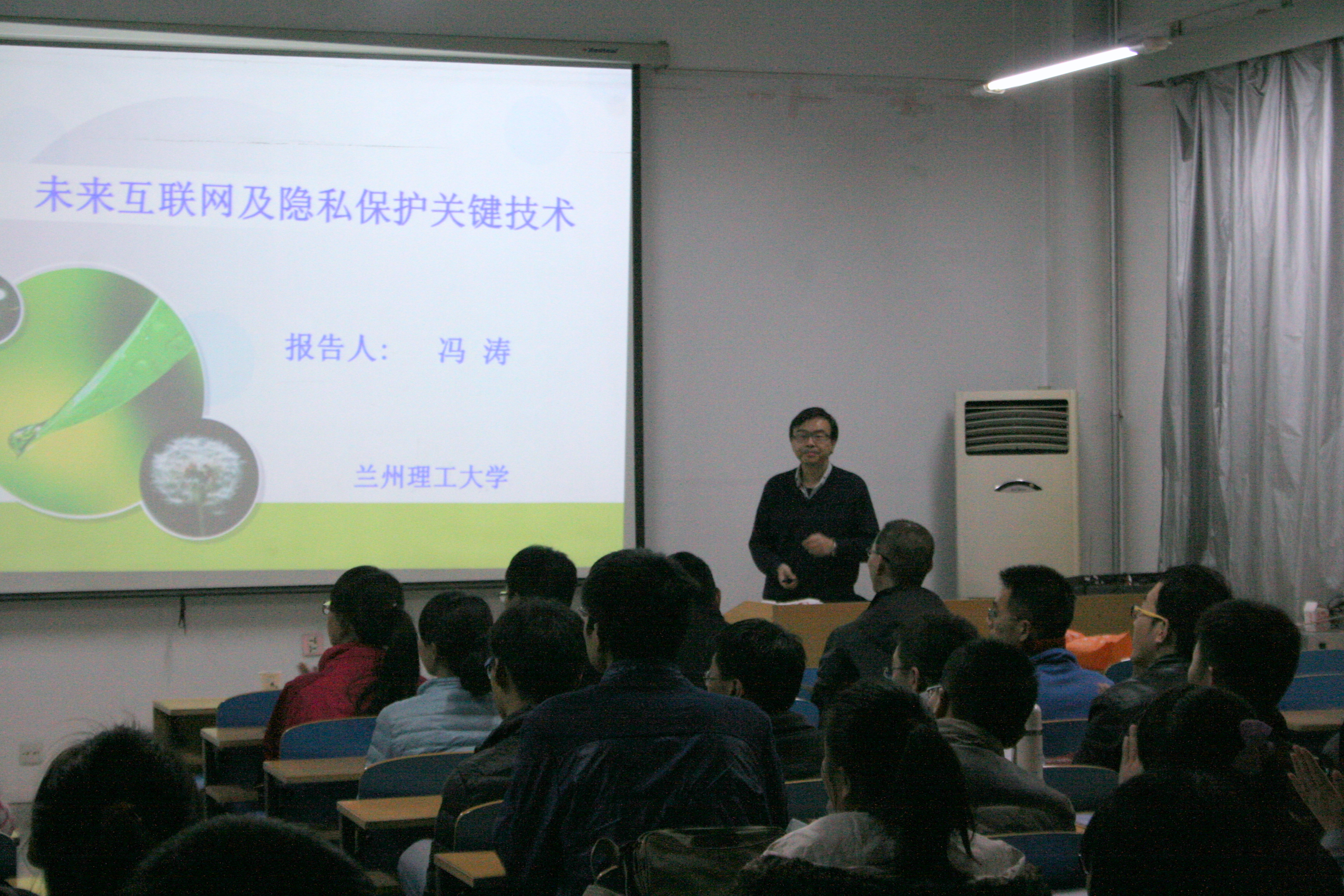 未来互联网及隐私保护关键技术

报告人： 冯 涛

兰州理工大学